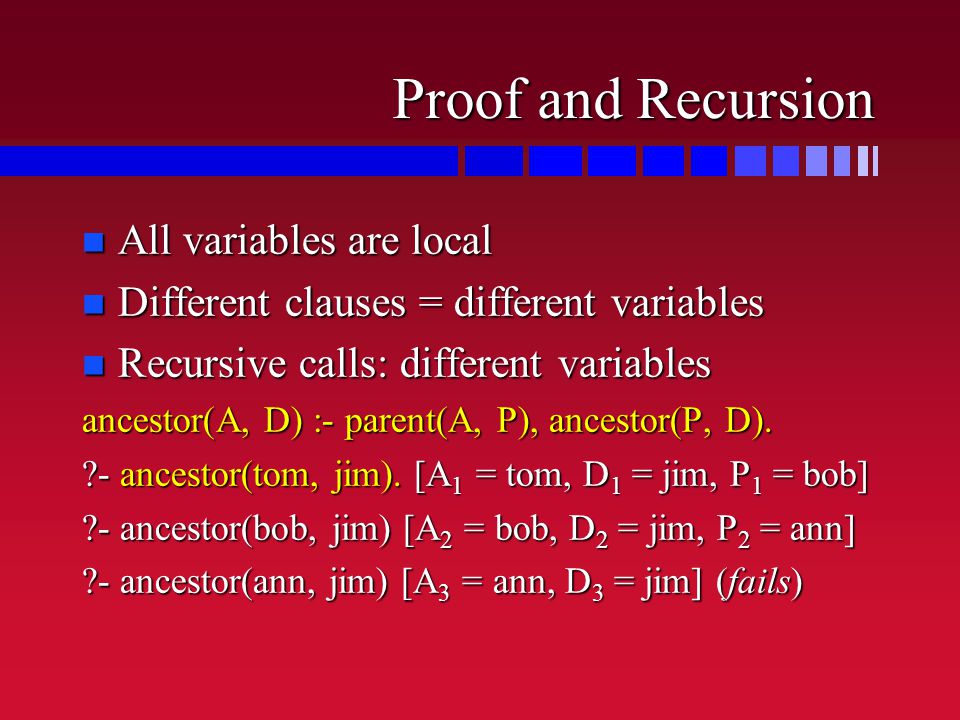 Proof and Recursion

All variables are local

Different clauses = different variables

Recursive calls: different variables

ancestor(A, D) :- parent(A, P), ancestor(P, D).

?- ancestor(tom, jim). [$A_1$ = tom, $D_1$ = jim, $P_1$ = bob]

?- ancestor(bob, jim) [$A_2$ = bob, $D_2$ = jim, $P_2$ = ann]

?- ancestor(ann, jim) [$A_3$ = ann, $D_3$ = jim] (fails)